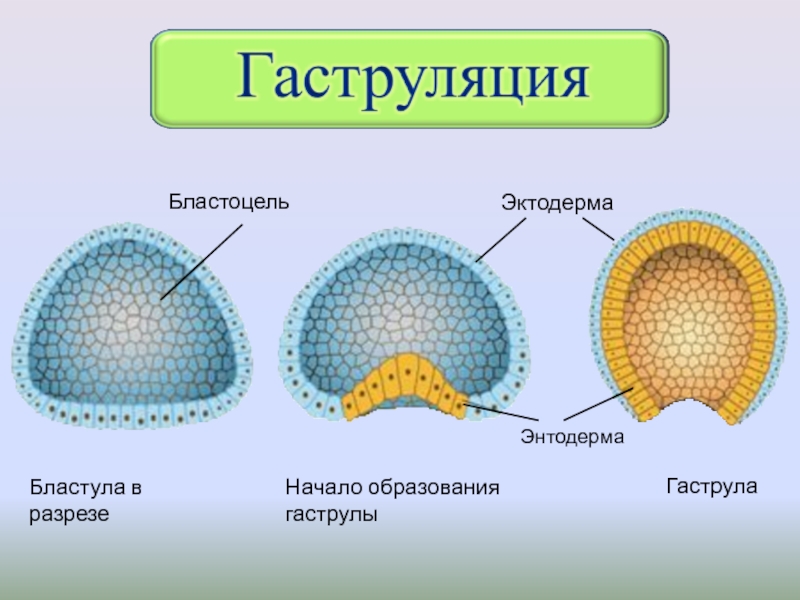 Гаструляция

Бластоцель

Эктодерма

Энтодерма

Бластула в разрезе

Начало образования гаструлы

Гаструла